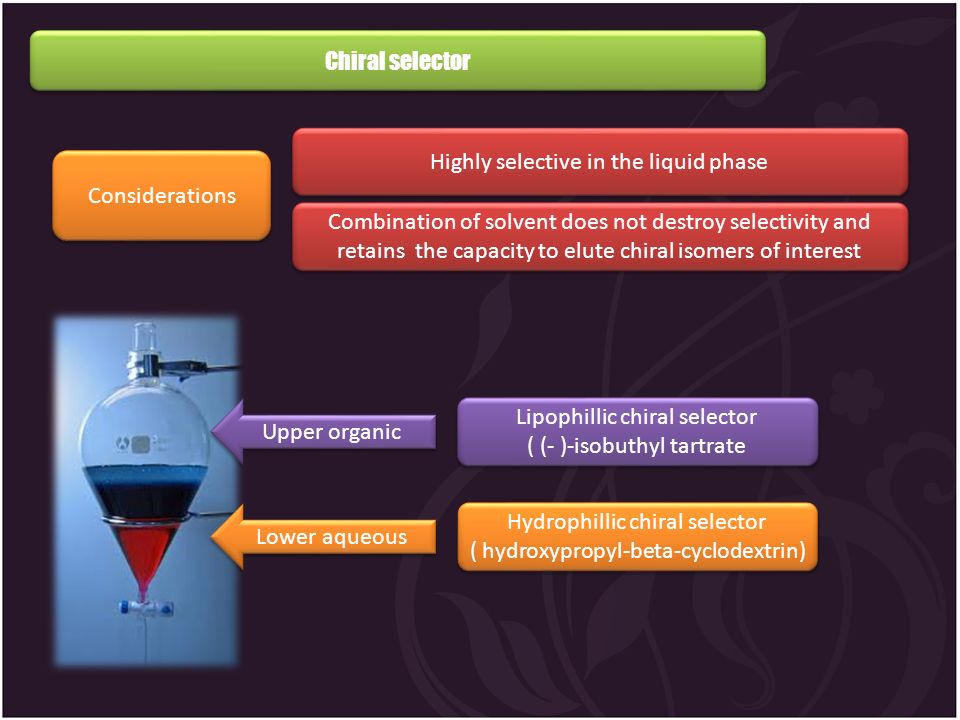 Chiral selector

Considerations

Highly selective in the liquid phase

Combination of solvent does not destroy selectivity and retains the capacity to elute chiral isomers of interest

Upper organic

Lipophillic chiral selector ( (- )-isobuthyl tartrate

Lower aqueous

Hydrophillic chiral selector ( hydroxypropyl-beta-cyclodextrin)